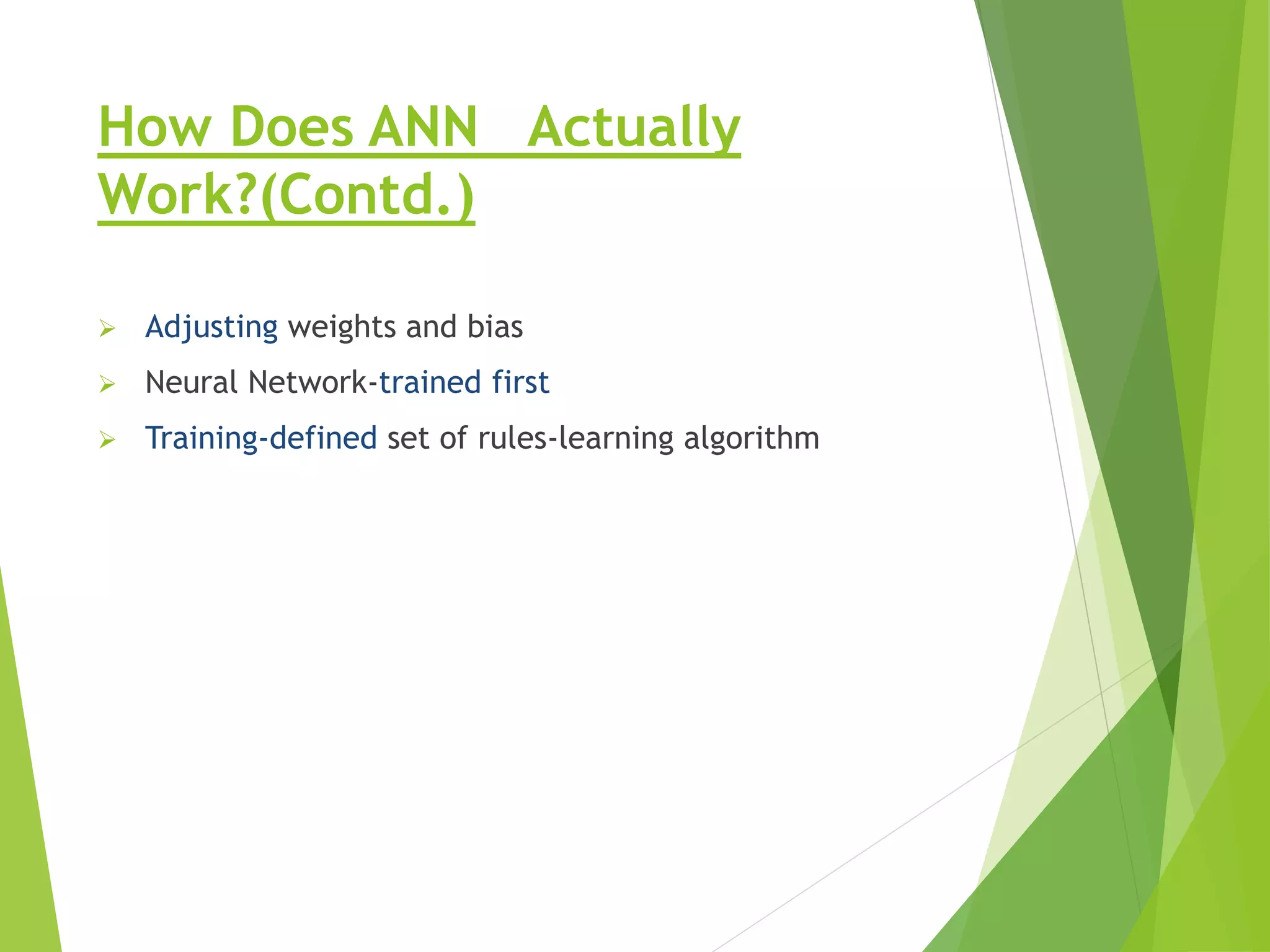 How Does ANN Actually Work?(Contd.)

➢ Adjusting weights and bias
➢ Neural Network-trained first
➢ Training-defined set of rules-learning algorithm